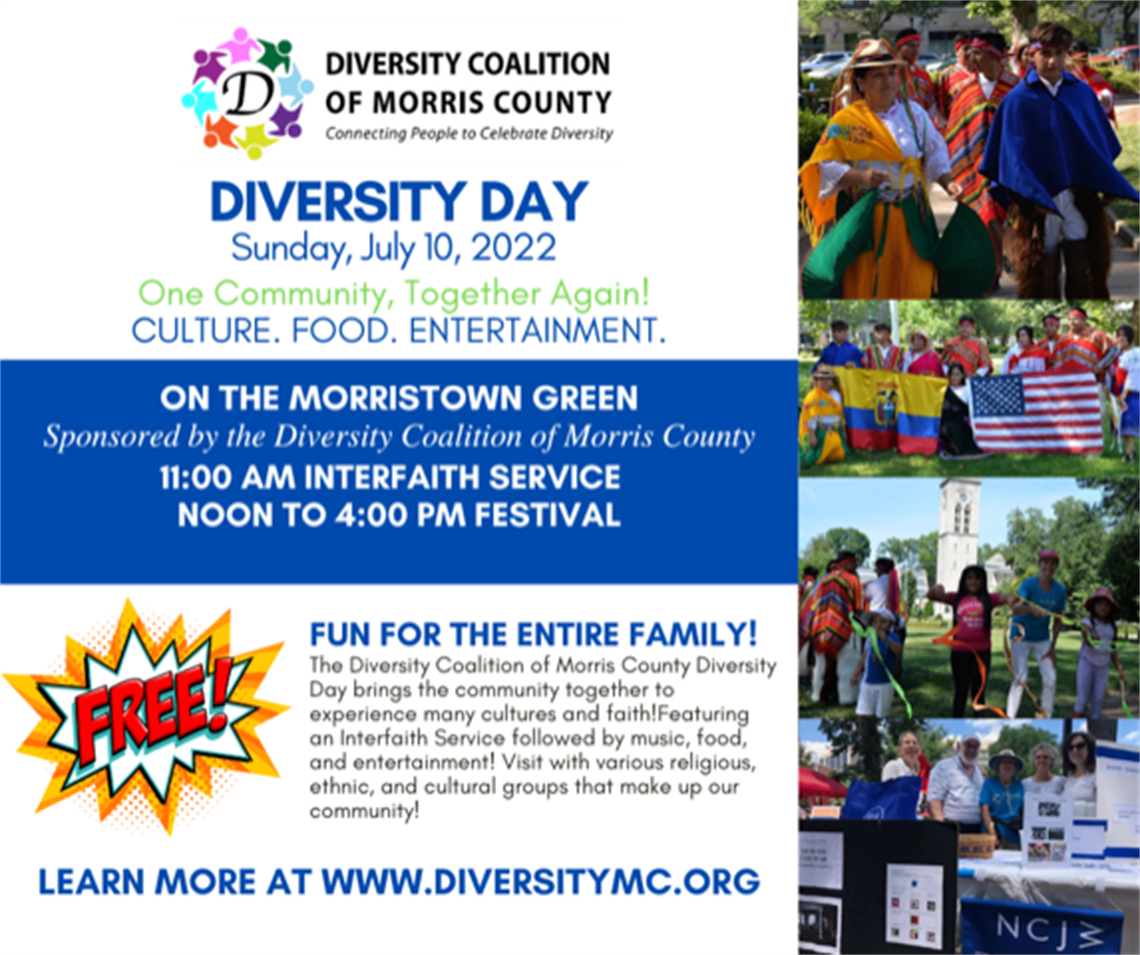 D

DIVERSITY COALITION OF MORRIS COUNTY
Connecting People to Celebrate Diversity

DIVERSITY DAY
Sunday, July 10, 2022

One Community, Together Again!
CULTURE. FOOD. ENTERTAINMENT.

ON THE MORRISTOWN GREEN
Sponsored by the Diversity Coalition of Morris County
11:00 AM INTERFAITH SERVICE
NOON TO 4:00 PM FESTIVAL

FREE!

FUN FOR THE ENTIRE FAMILY!
The Diversity Coalition of Morris County Diversity Day brings the community together to experience many cultures and faith!Featuring an Interfaith Service followed by music, food, and entertainment! Visit with various religious, ethnic, and cultural groups that make up our community!

LEARN MORE AT WWW.DIVERSITYMC.ORG

NCJW